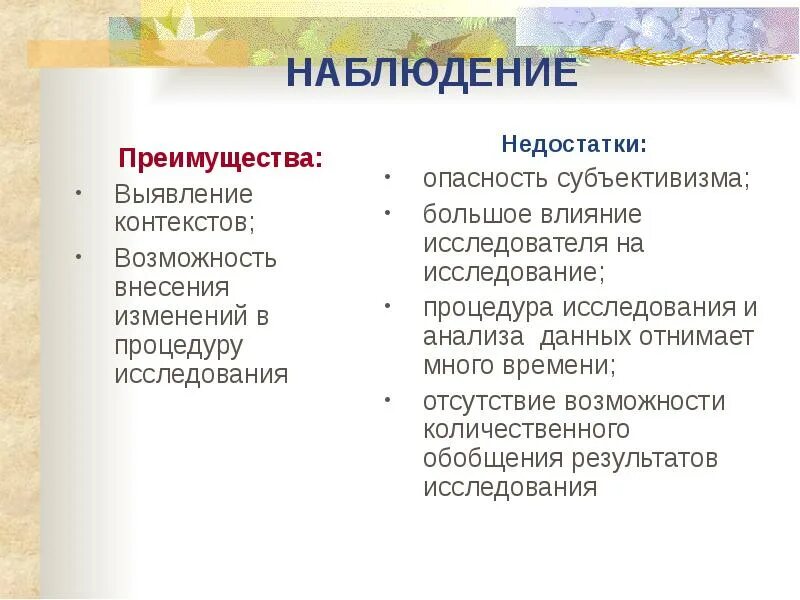 НАБЛЮДЕНИЕ

Преимущества:

• Выявление контекстов;
• Возможность внесения изменений в процедуру исследования

Недостатки:

• опасность субъективизма;
• большое влияние исследователя на исследование;
• процедура исследования и анализа данных отнимает много времени;
• отсутствие возможности количественного обобщения результатов исследования